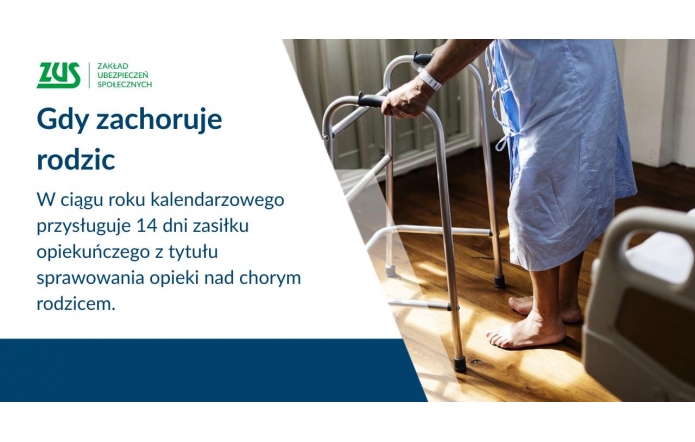 ZUS
ZAKŁAD UBEZPIECZEŃ SPOŁECZNYCH

Gdy zachoruje rodzic

W ciągu roku kalendarzowego przysługuje 14 dni zasiłku opiekuńczego z tytułu sprawowania opieki nad chorym rodzicem.